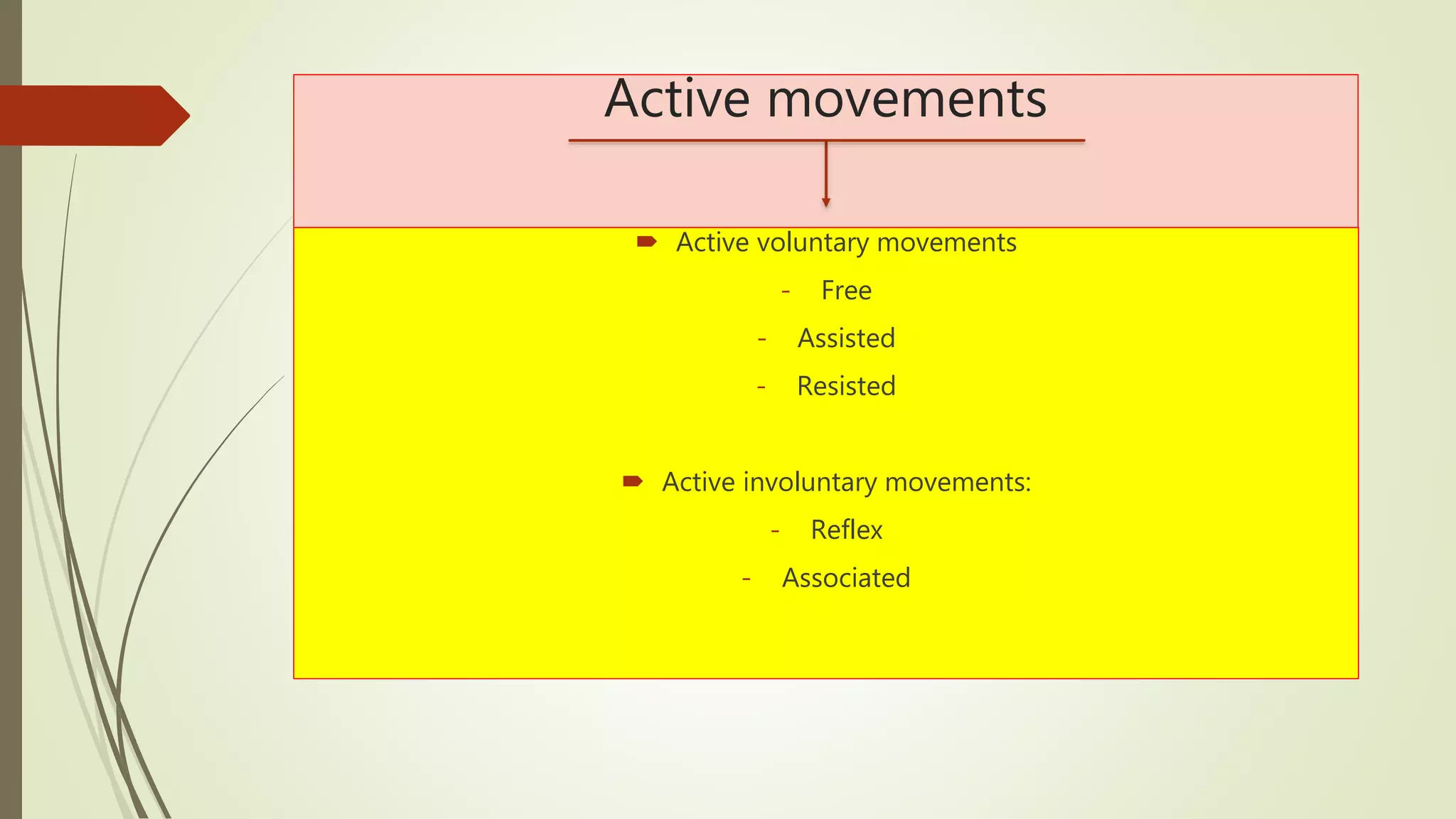 Active movements

Active voluntary movements
- Free
- Assisted
- Resisted

Active involuntary movements:
- Reflex
- Associated